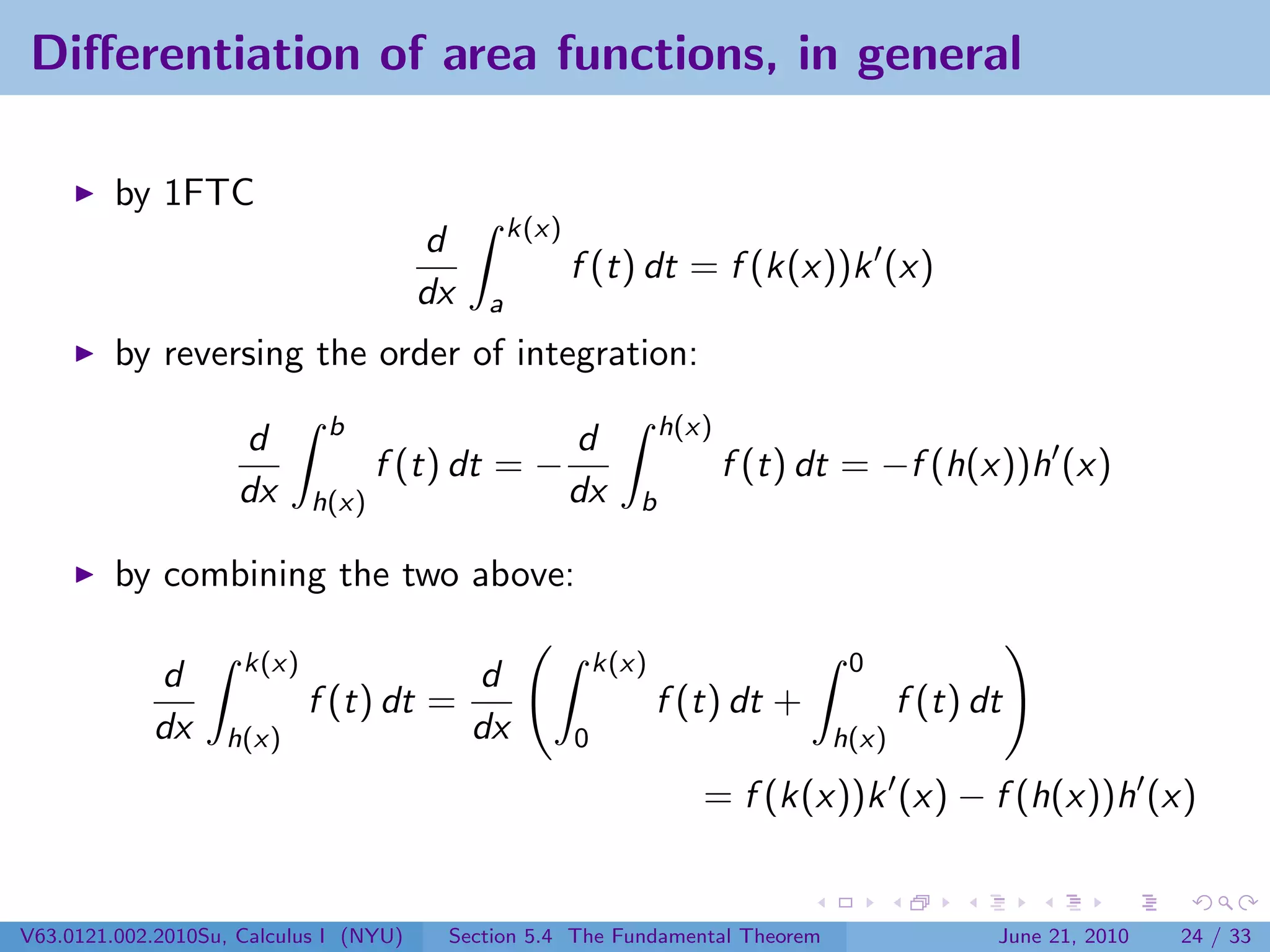 Differentiation of area functions, in general

▶ by 1FTC

$$\frac{d}{dx}\int_a^{k(x)} f(t)\,dt = f(k(x))k'(x)$$

▶ by reversing the order of integration:

$$\frac{d}{dx}\int_{h(x)}^{b} f(t)\,dt = -\frac{d}{dx}\int_b^{h(x)} f(t)\,dt = -f(h(x))h'(x)$$

▶ by combining the two above:

$$\frac{d}{dx}\int_{h(x)}^{k(x)} f(t)\,dt = \frac{d}{dx}\left(\int_0^{k(x)} f(t)\,dt + \int_{h(x)}^{0} f(t)\,dt\right)$$
$$= f(k(x))k'(x) - f(h(x))h'(x)$$

V63.0121.002.2010Su, Calculus I (NYU) Section 5.4 The Fundamental Theorem June 21, 2010 24 / 33